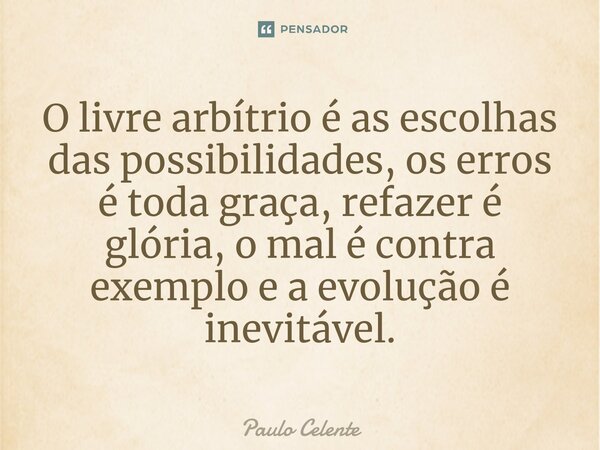 PENSADOR

O livre arbítrio é as escolhas das possibilidades, os erros é toda graça, refazer é glória, o mal é contra exemplo e a evolução é inevitável.

Paulo Celente